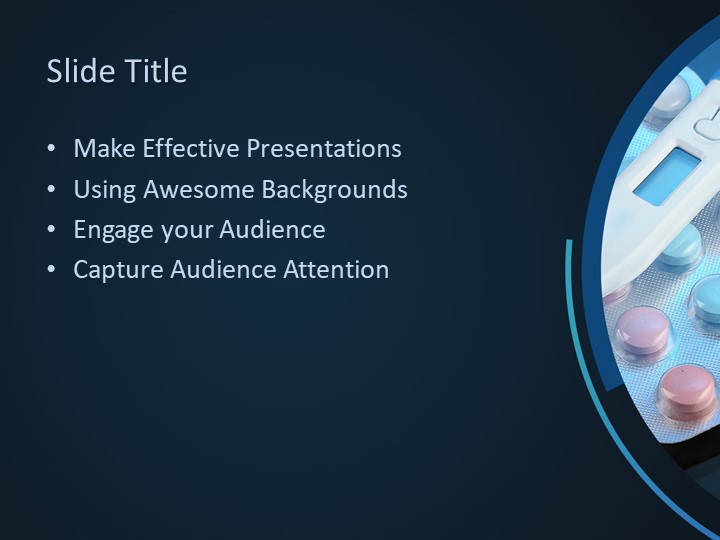 Slide Title

• Make Effective Presentations
• Using Awesome Backgrounds
• Engage your Audience
• Capture Audience Attention